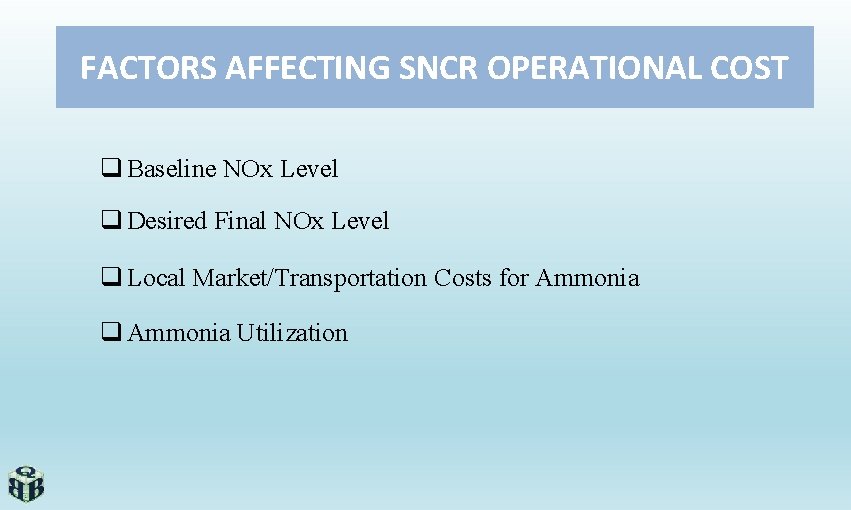 FACTORS AFFECTING SNCR OPERATIONAL COST

❑ Baseline NOx Level

❑ Desired Final NOx Level

❑ Local Market/Transportation Costs for Ammonia

❑ Ammonia Utilization